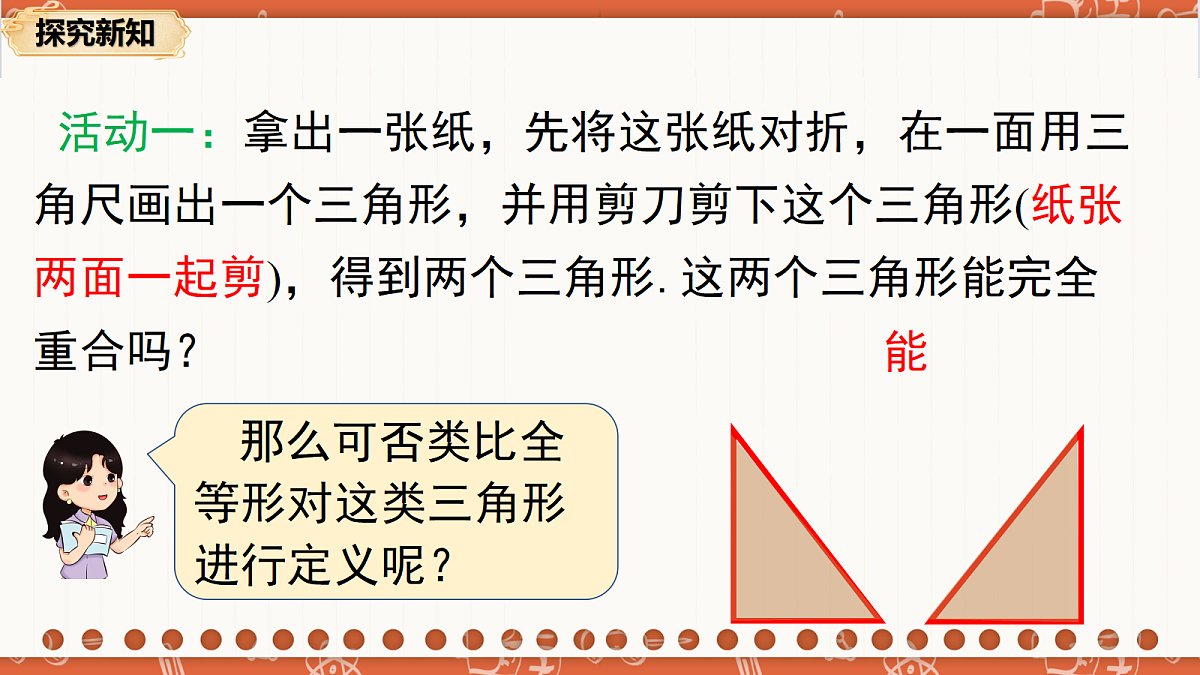 探究新知

活动一：拿出一张纸，先将这张纸对折，在一面用三角尺画出一个三角形，并用剪刀剪下这个三角形(纸张两面一起剪)，得到两个三角形. 这两个三角形能完全重合吗？

能

那么可否类比全等形对这类三角形进行定义呢？